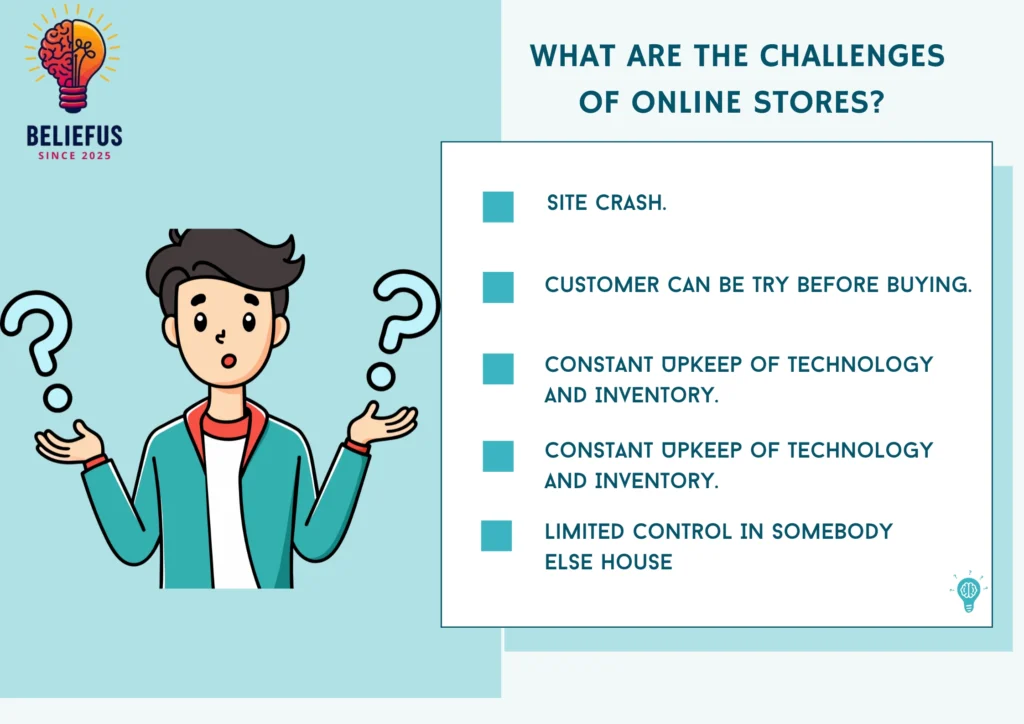 BELIEFUS
SINCE 2025

WHAT ARE THE CHALLENGES OF ONLINE STORES?

SITE CRASH.

CUSTOMER CAN BE TRY BEFORE BUYING.

CONSTANT UPKEEP OF TECHNOLOGY AND INVENTORY.

CONSTANT UPKEEP OF TECHNOLOGY AND INVENTORY.

LIMITED CONTROL IN SOMEBODY ELSE HOUSE